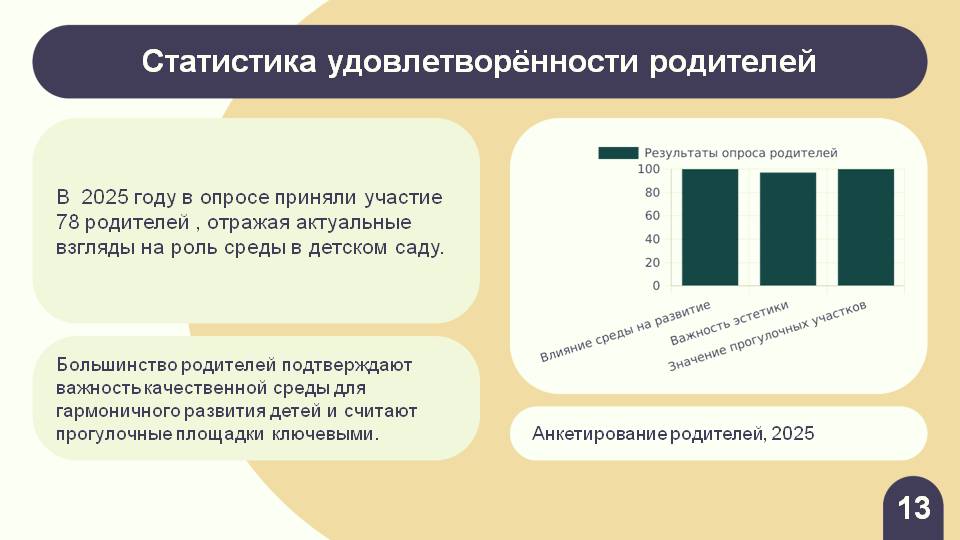 Статистика удовлетворённости родителей

В 2025 году в опросе приняли участие 78 родителей , отражая актуальные взгляды на роль среды в детском саду.

Большинство родителей подтверждают важность качественной среды для гармоничного развития детей и считают прогулочные площадки ключевыми.

Результаты опроса родителей

100
80
60
40
20
0

Влияние среды на развитие
Важность эстетики
Значение прогулочных участков

Анкетирование родителей, 2025

13